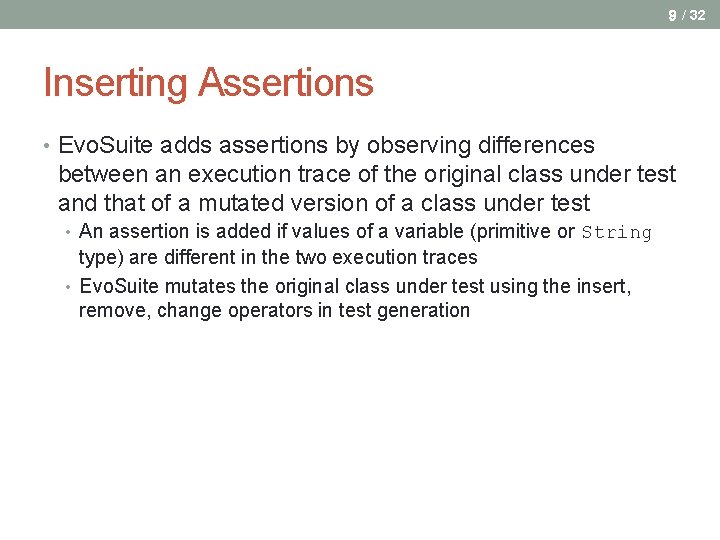 9 / 32

Inserting Assertions

• EvoSuite adds assertions by observing differences between an execution trace of the original class under test and that of a mutated version of a class under test

• An assertion is added if values of a variable (primitive or String type) are different in the two execution traces

• EvoSuite mutates the original class under test using the insert, remove, change operators in test generation